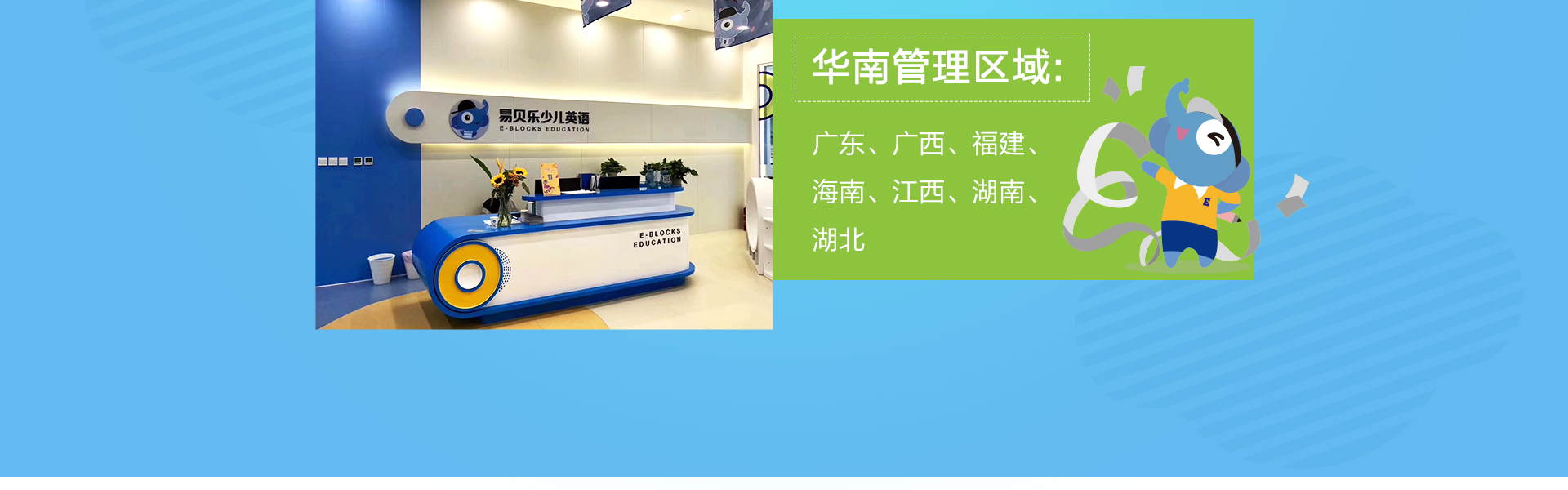 易贝乐少儿英语
E-BLOCKS EDUCATION

E-BLOCKS EDUCATION

华南管理区域:

广东、广西、福建、海南、江西、湖南、湖北

E